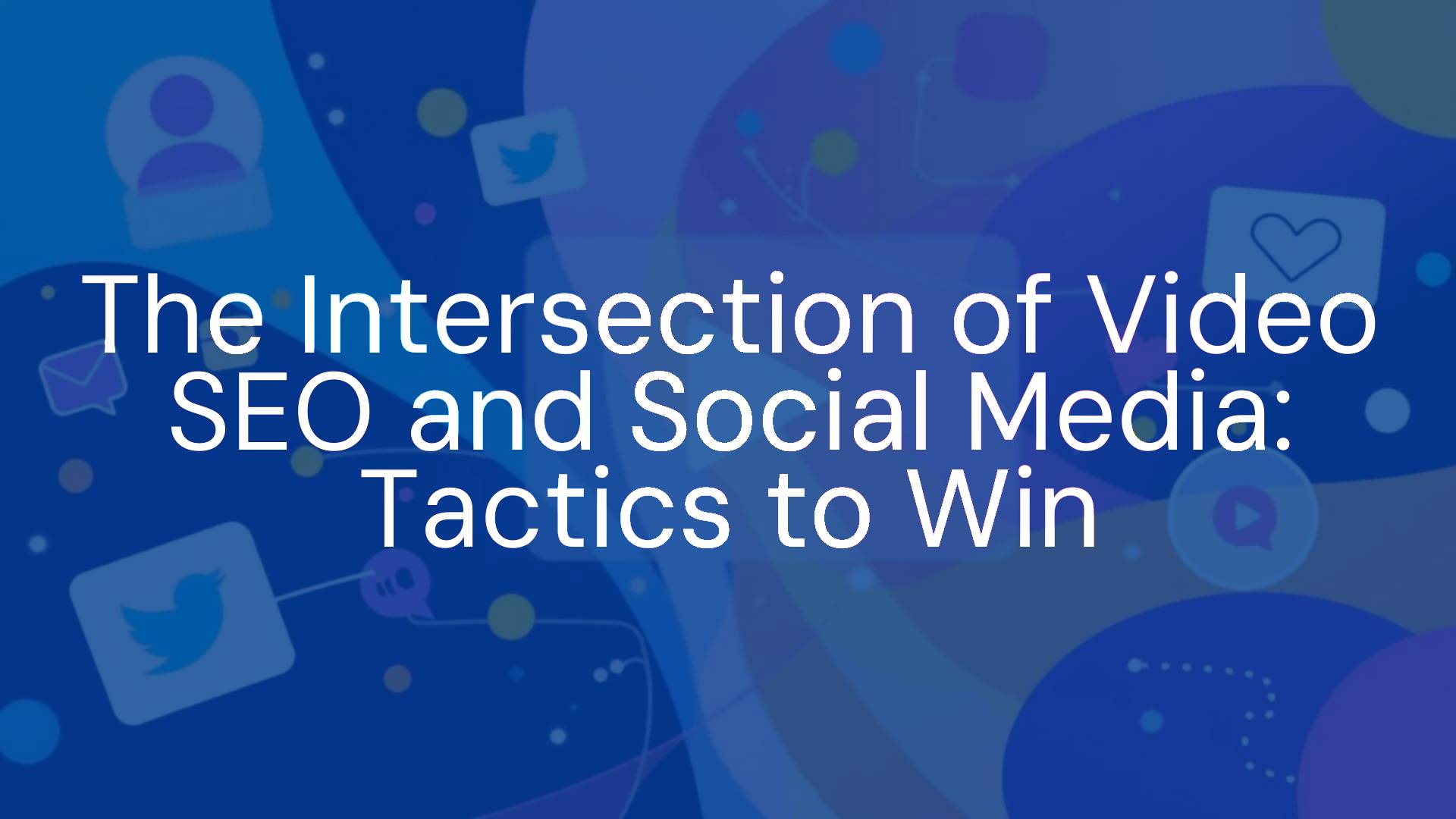 The Intersection of Video SEO and Social Media: Tactics to Win